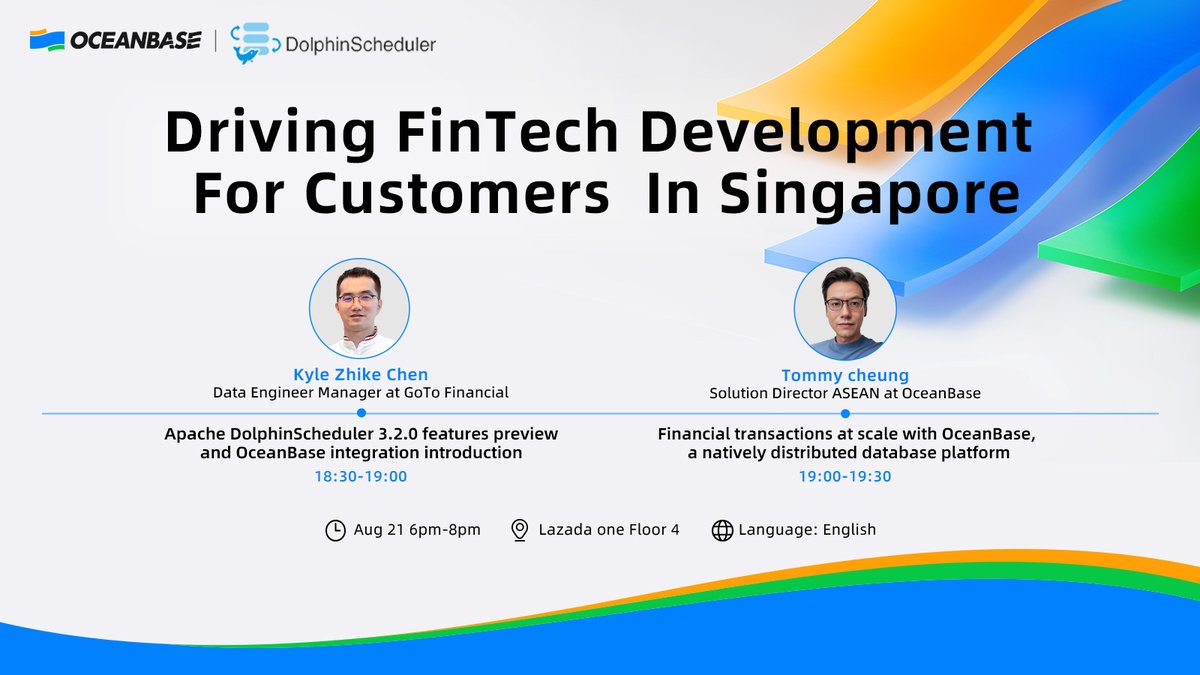 OCEANBASE | DolphinScheduler

Driving FinTech Development For Customers In Singapore

Kyle Zhike Chen
Data Engineer Manager at GoTo Financial

Apache DolphinScheduler 3.2.0 features preview and OceanBase integration introduction
18:30-19:00

Tommy cheung
Solution Director ASEAN at OceanBase

Financial transactions at scale with OceanBase, a natively distributed database platform
19:00-19:30

Aug 21 6pm-8pm
Lazada one Floor 4
Language: English